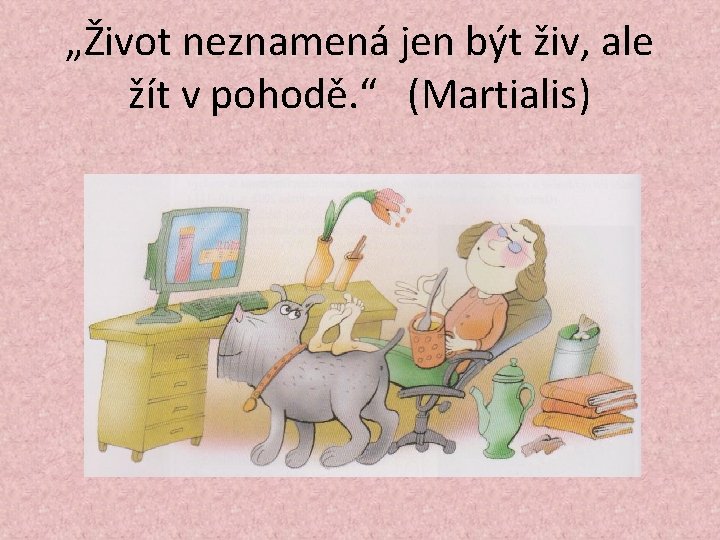 „Život neznamená jen být živ, ale žít v pohodě.“ (Martialis)